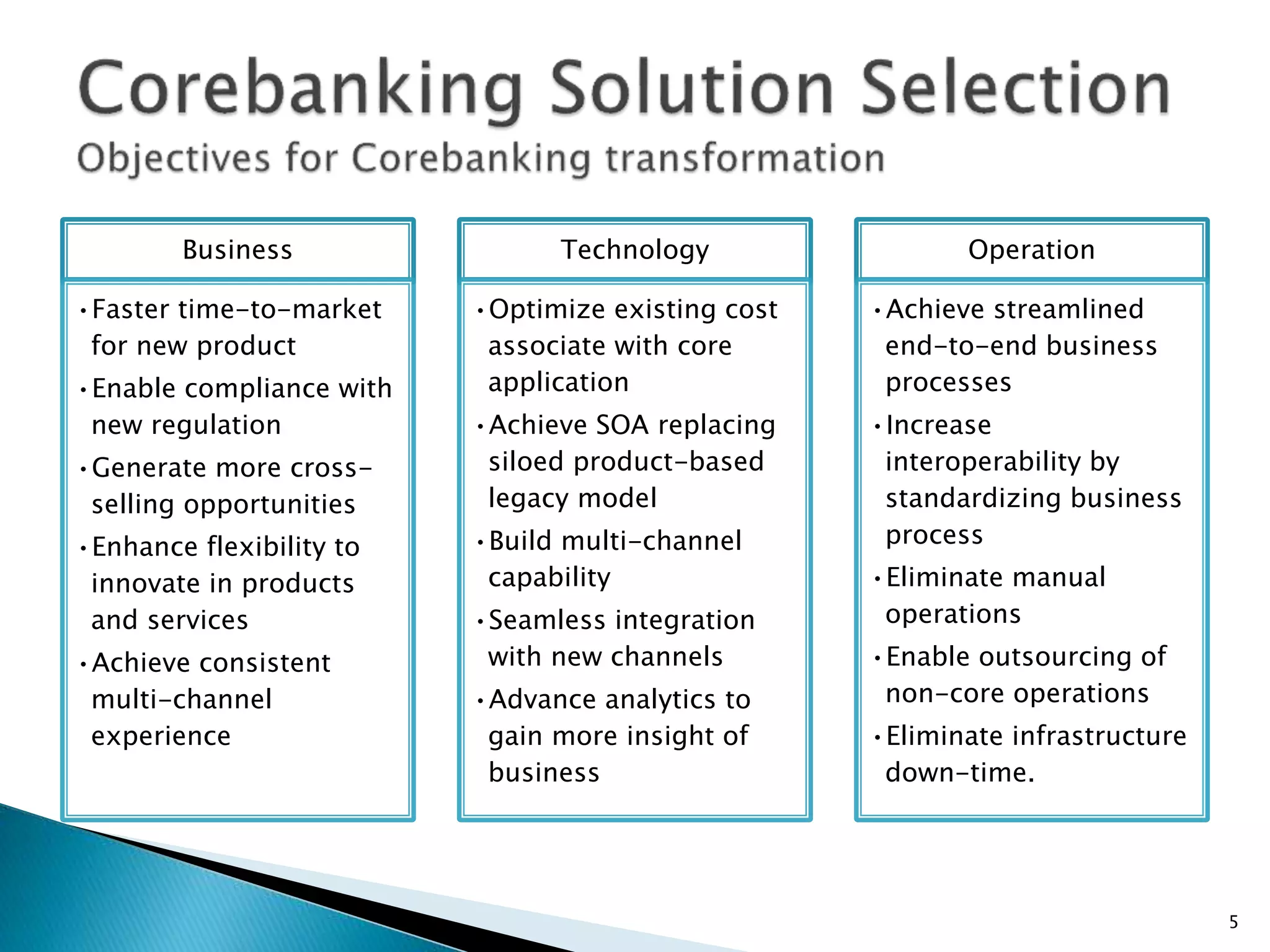 Corebanking Solution Selection
Objectives for Corebanking transformation

Business

• Faster time-to-market for new product
• Enable compliance with new regulation
• Generate more cross-selling opportunities
• Enhance flexibility to innovate in products and services
• Achieve consistent multi-channel experience

Technology

• Optimize existing cost associate with core application
• Achieve SOA replacing siloed product-based legacy model
• Build multi-channel capability
• Seamless integration with new channels
• Advance analytics to gain more insight of business

Operation

• Achieve streamlined end-to-end business processes
• Increase interoperability by standardizing business process
• Eliminate manual operations
• Enable outsourcing of non-core operations
• Eliminate infrastructure down-time.

5